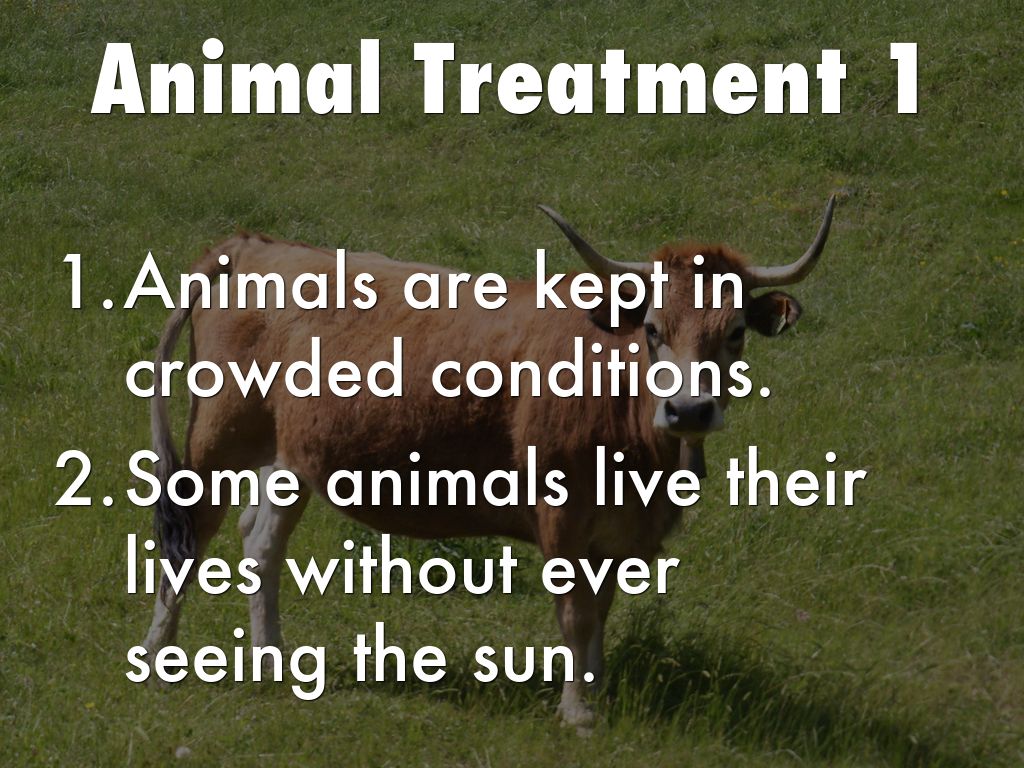 Animal Treatment 1

1. Animals are kept in crowded conditions.
2. Some animals live their lives without ever seeing the sun.